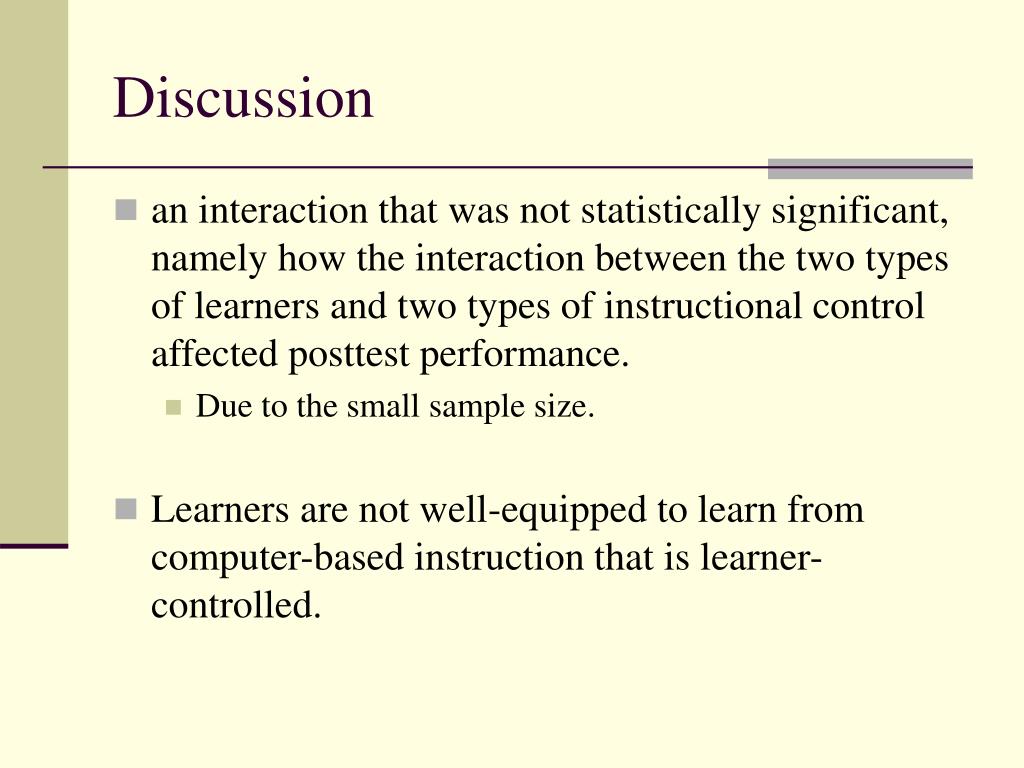 Discussion

an interaction that was not statistically significant, namely how the interaction between the two types of learners and two types of instructional control affected posttest performance.

Due to the small sample size.

Learners are not well-equipped to learn from computer-based instruction that is learner-controlled.